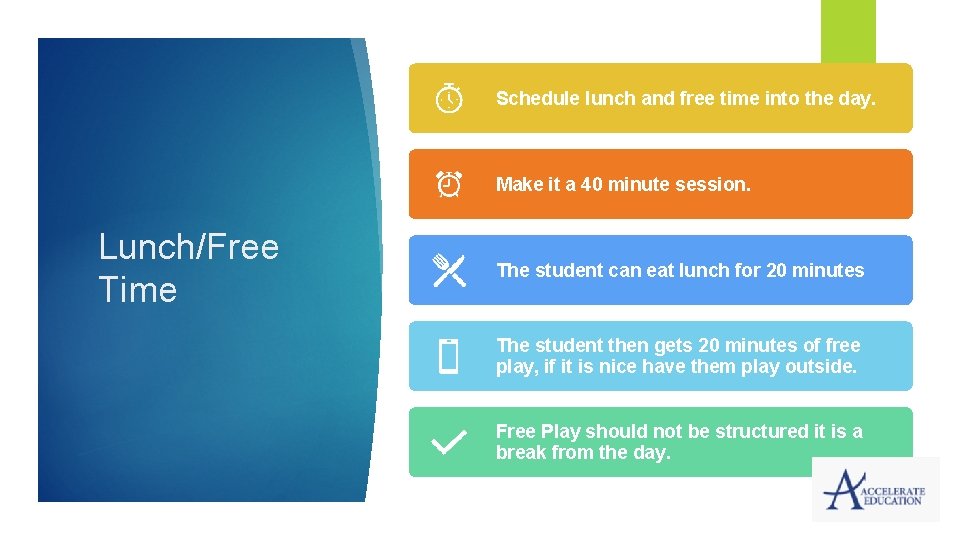 Lunch/Free Time

Schedule lunch and free time into the day.

Make it a 40 minute session.

The student can eat lunch for 20 minutes

The student then gets 20 minutes of free play, if it is nice have them play outside.

Free Play should not be structured it is a break from the day.

ACCELERATE EDUCATION